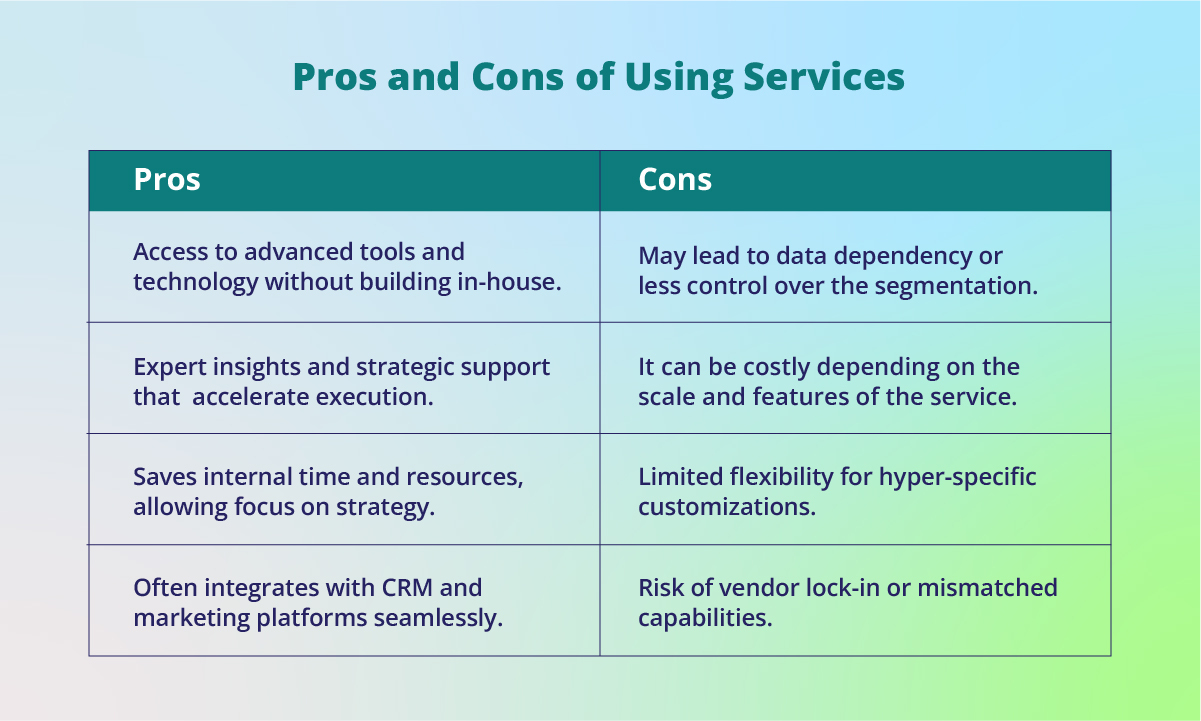 Pros and Cons of Using Services

| Pros | Cons |
|---|---|
| Access to advanced tools and technology without building in-house. | May lead to data dependency or less control over the segmentation. |
| Expert insights and strategic support that  accelerate execution. | It can be costly depending on the scale and features of the service. |
| Saves internal time and resources, allowing focus on strategy. | Limited flexibility for hyper-specific customizations. |
| Often integrates with CRM and marketing platforms seamlessly. | Risk of vendor lock-in or mismatched capabilities. |